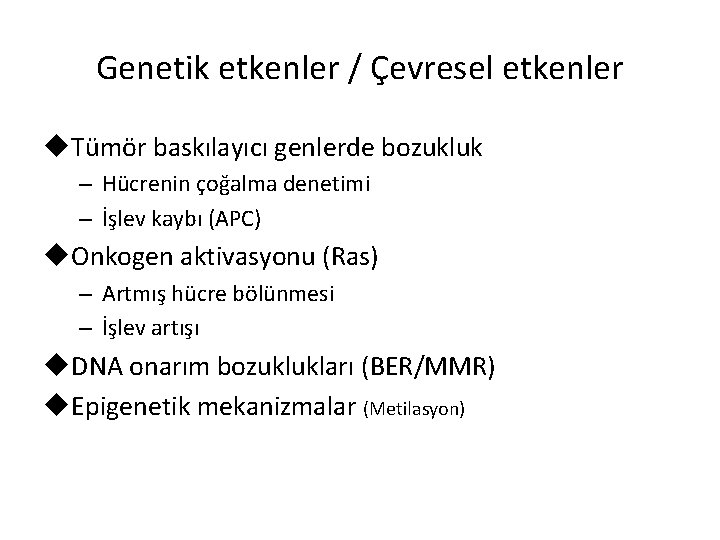 Genetik etkenler / Çevresel etkenler

◆Tümör baskılayıcı genlerde bozukluk
– Hücrenin çoğalma denetimi
– İşlev kaybı (APC)

◆Onkogen aktivasyonu (Ras)
– Artmış hücre bölünmesi
– İşlev artışı

◆DNA onarım bozuklukları (BER/MMR)

◆Epigenetik mekanizmalar (Metilasyon)